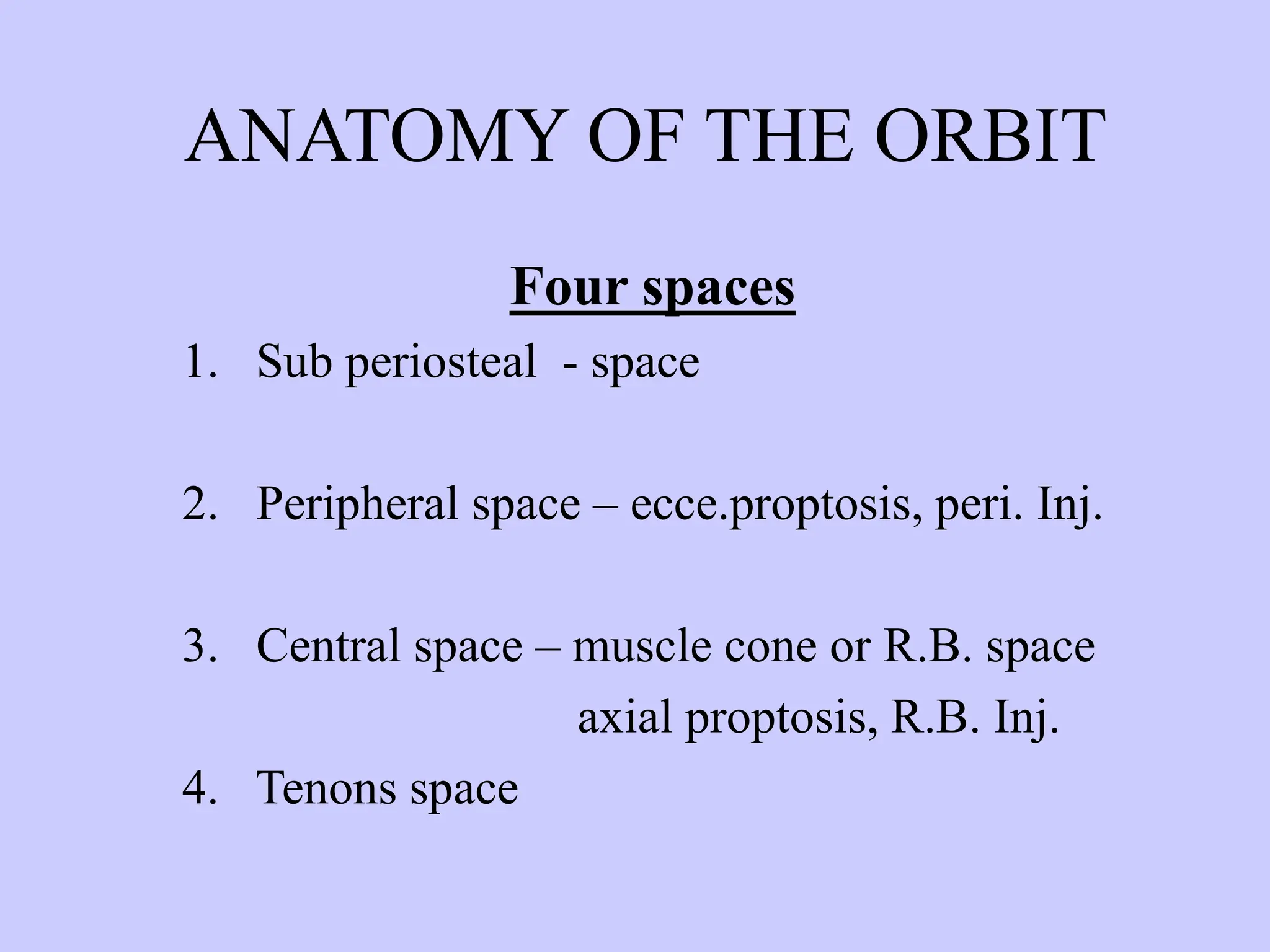 ANATOMY OF THE ORBIT

Four spaces

1. Sub periosteal - space

2. Peripheral space – ecce.proptosis, peri. Inj.

3. Central space – muscle cone or R.B. space
axial proptosis, R.B. Inj.

4. Tenons space